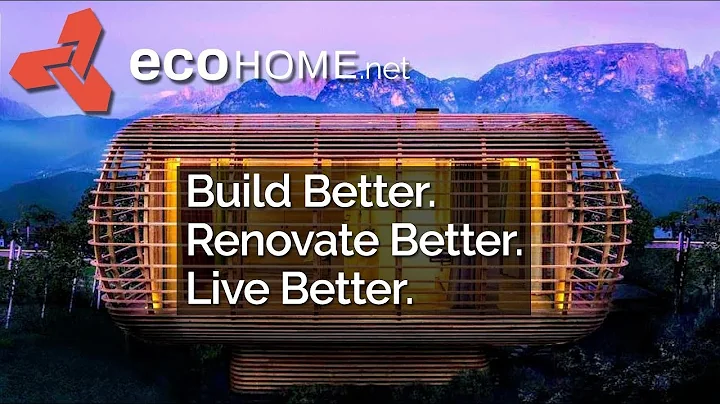 ecoHOME.net

Build Better.
Renovate Better.
Live Better.